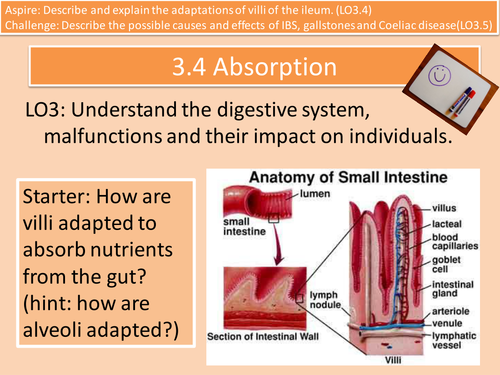 Aspire: Describe and explain the adaptations of villi of the ileum. (LO3.4)
Challenge: Describe the possible causes and effects of IBS, gallstones and Coeliac disease(LO3.5)

3.4 Absorption

LO3: Understand the digestive system, malfunctions and their impact on individuals.

Starter: How are villi adapted to absorb nutrients from the gut? (hint: how are alveoli adapted?)

Anatomy of Small Intestine

lumen
small intestine
lymph nodule
Section of Intestinal Wall
villus
lacteal
blood capillaries
goblet cell
intestinal gland
arteriole
venule
lymphatic vessel
Villi